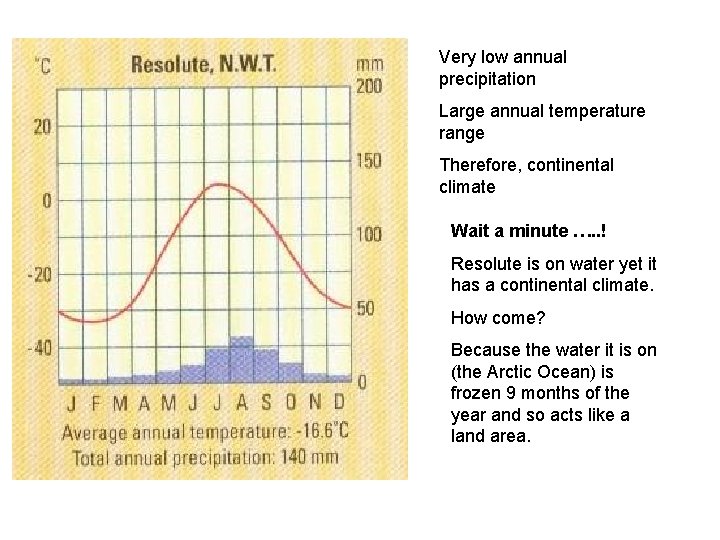 °C Resolute, N.W.T. mm

20
0
-20
-40

200
150
100
50
0

J F M A M J J A S O N D

Average annual temperature: -16.6°C
Total annual precipitation: 140 mm

Very low annual precipitation

Large annual temperature range

Therefore, continental climate

Wait a minute …..!

Resolute is on water yet it has a continental climate.

How come?

Because the water it is on (the Arctic Ocean) is frozen 9 months of the year and so acts like a land area.